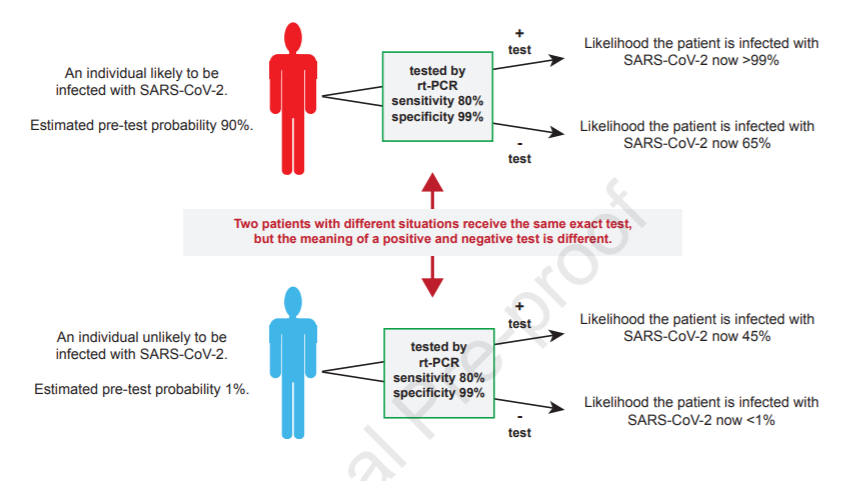 An individual likely to be infected with SARS-CoV-2.

Estimated pre-test probability 90%.

tested by rt-PCR sensitivity 80% specificity 99%

+ test

Likelihood the patient is infected with SARS-CoV-2 now >99%

- test

Likelihood the patient is infected with SARS-CoV-2 now 65%

Two patients with different situations receive the same exact test, but the meaning of a positive and negative test is different.

An individual unlikely to be infected with SARS-CoV-2.

Estimated pre-test probability 1%.

tested by rt-PCR sensitivity 80% specificity 99%

+ test

Likelihood the patient is infected with SARS-CoV-2 now 45%

- test

Likelihood the patient is infected with SARS-CoV-2 now <1%

al Pre-proof